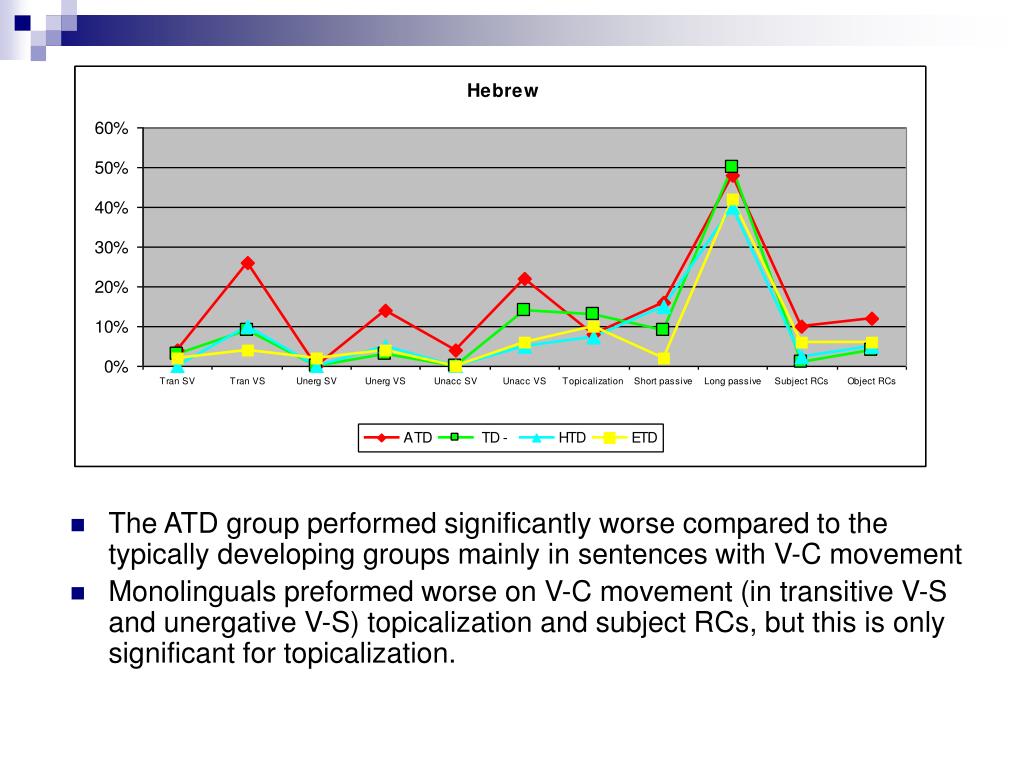 Hebrew

60%
50%
40%
30%
20%
10%
0%

Tran SV
Tran VS
Unerg SV
Unerg VS
Unacc SV
Unacc VS
Topicalization
Short passive
Long passive
Subject RCs
Object RCs

ATD
TD -
HTD
ETD

The ATD group performed significantly worse compared to the typically developing groups mainly in sentences with V-C movement

Monolinguals preformed worse on V-C movement (in transitive V-S and unergative V-S) topicalization and subject RCs, but this is only significant for topicalization.